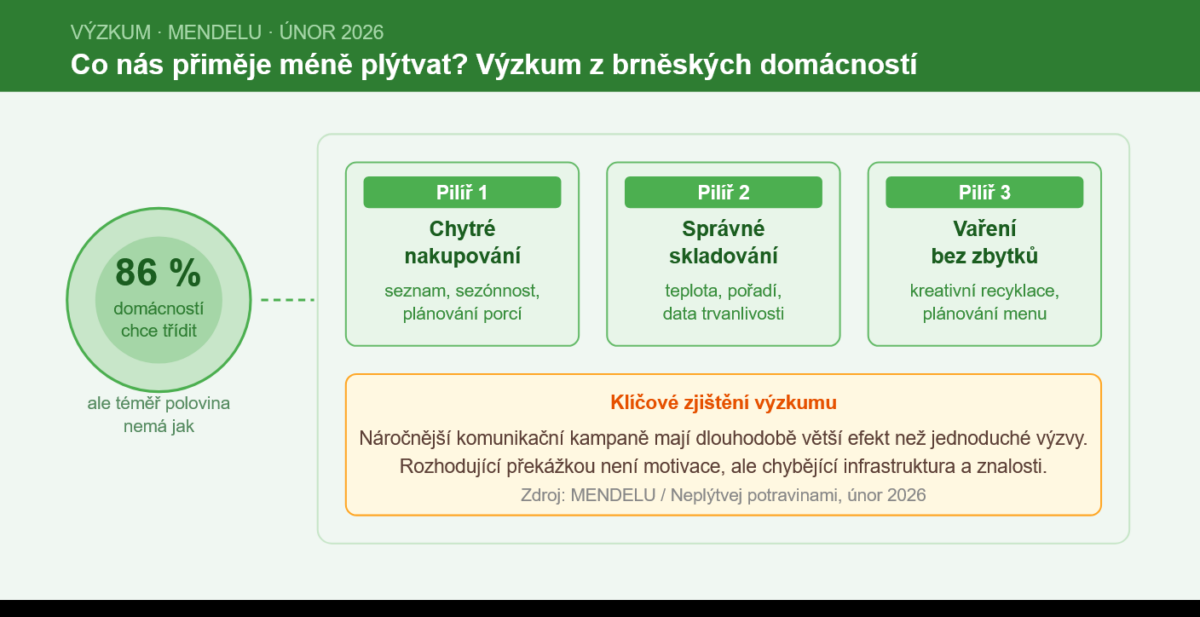 VÝZKUM · MENDELU · ÚNOR 2026
Co nás přiměje méně plýtvat? Výzkum z brněských domácností

86 %
domácností chce třídit

ale téměř polovina nemá jak

Pilíř 1
Chytré nakupování
seznam, sezónnost, plánování porcí

Pilíř 2
Správné skladování
teplota, pořadí, data trvanlivosti

Pilíř 3
Vaření bez zbytků
kreativní recyklace, plánování menu

Klíčové zjištění výzkumu
Náročnější komunikační kampaně mají dlouhodobě větší efekt než jednoduché výzvy. Rozhodující překážkou není motivace, ale chybějící infrastruktura a znalosti.
Zdroj: MENDELU / Neplýtvej potravinami, únor 2026